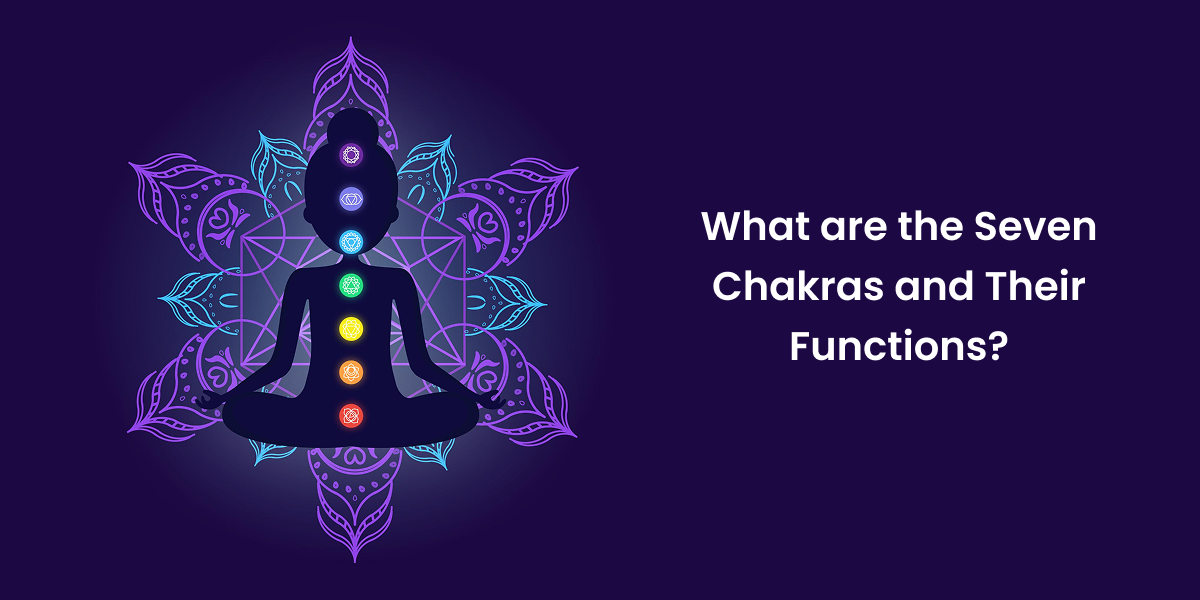 What are the Seven Chakras and Their Functions?